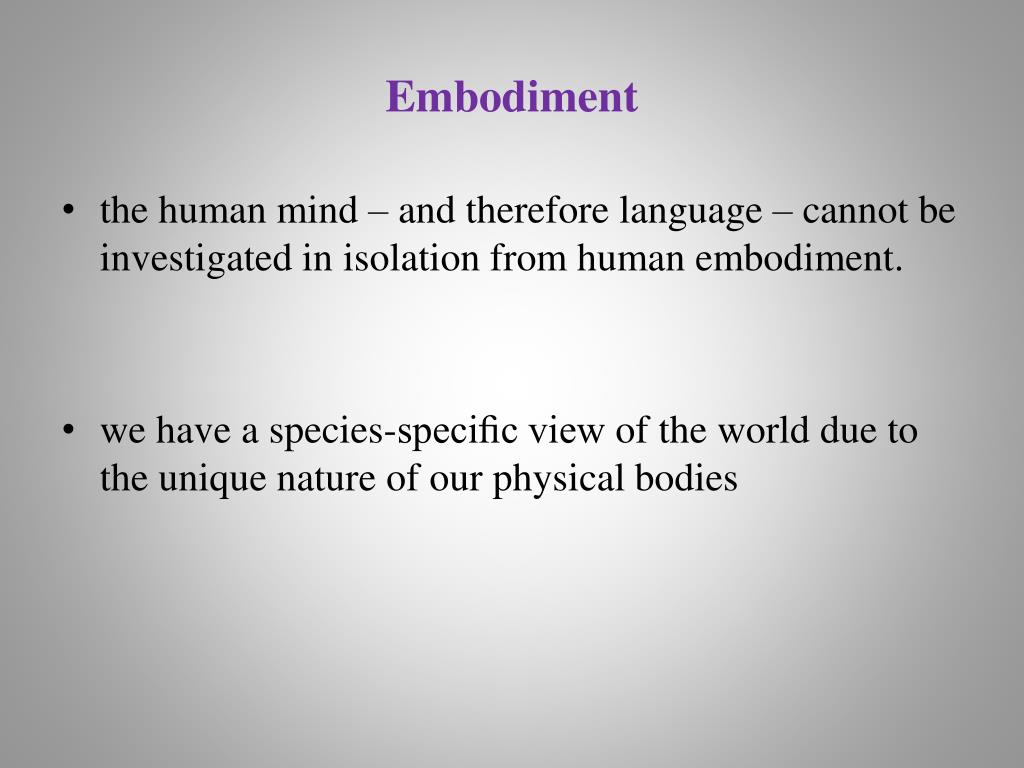 Embodiment

• the human mind – and therefore language – cannot be investigated in isolation from human embodiment.

• we have a species-specific view of the world due to the unique nature of our physical bodies